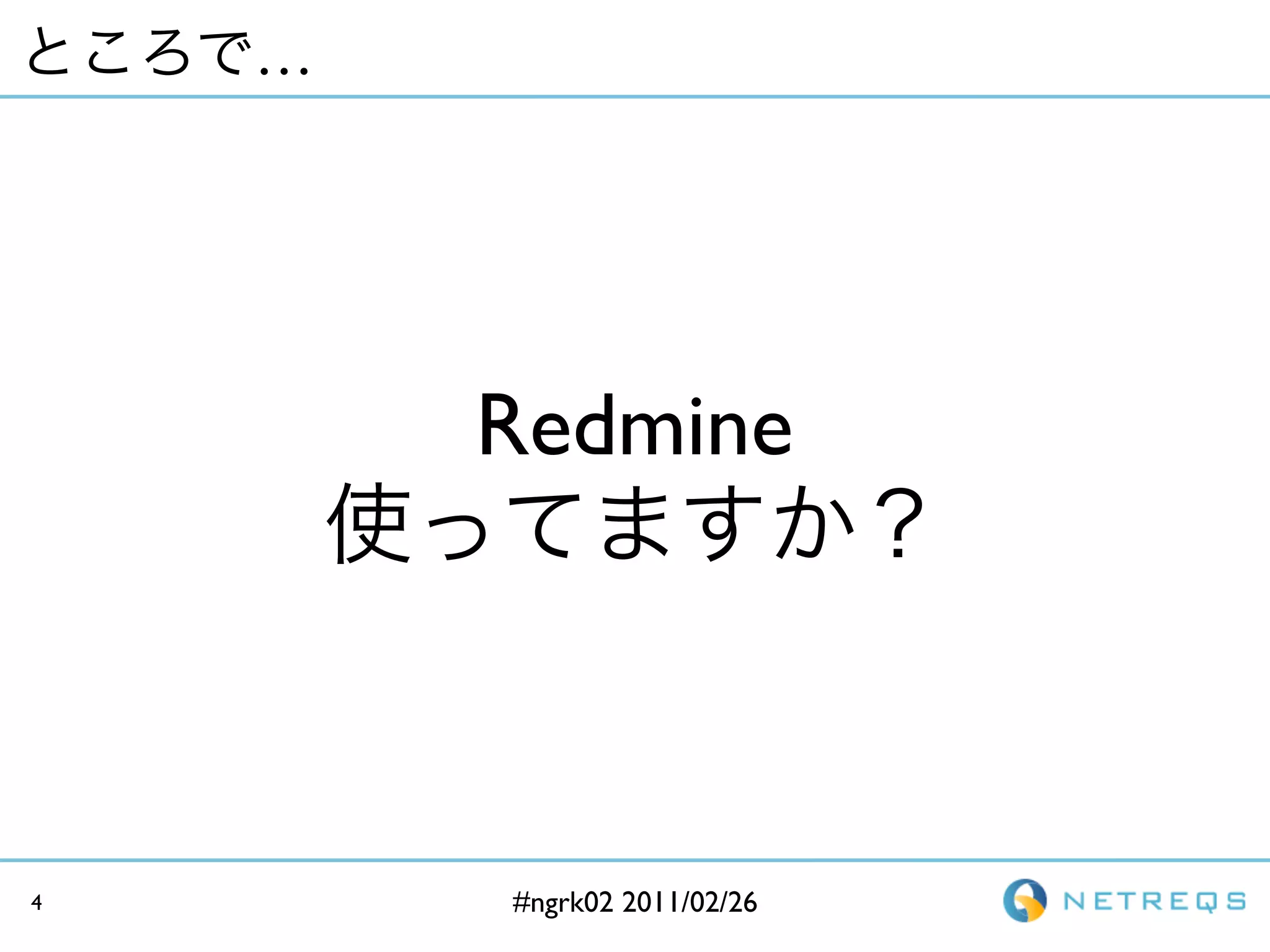 ところで...

Redmine
使ってますか？

4

#ngrk02 2011/02/26

NETREQS